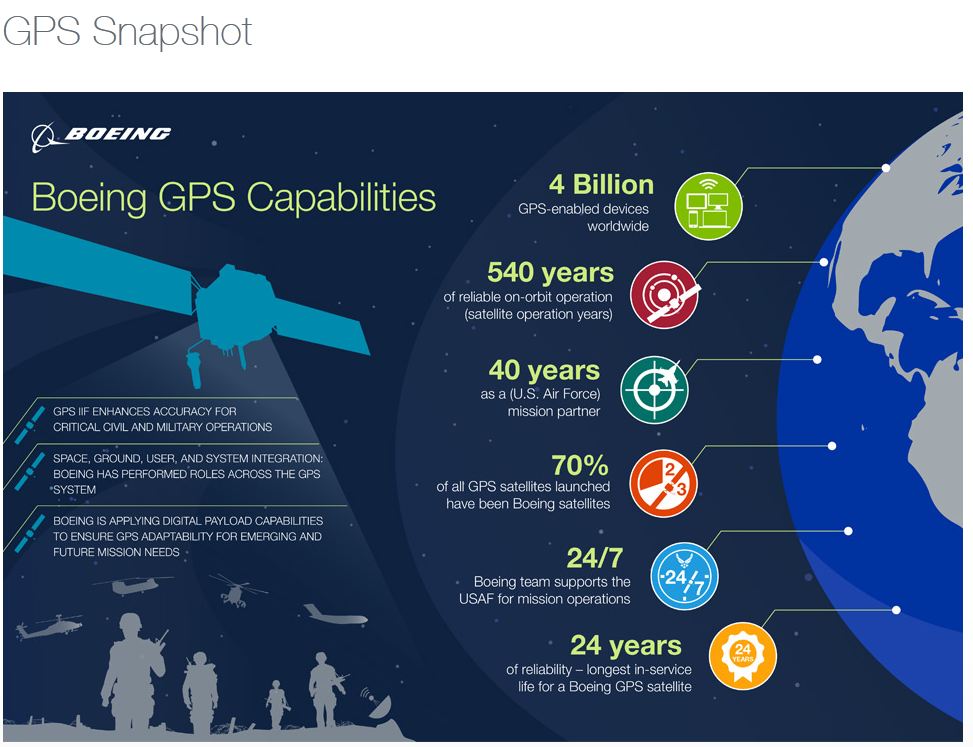 GPS Snapshot

BOEING

Boeing GPS Capabilities

GPS IIF ENHANCES ACCURACY FOR CRITICAL CIVIL AND MILITARY OPERATIONS

SPACE, GROUND, USER, AND SYSTEM INTEGRATION: BOEING HAS PERFORMED ROLES ACROSS THE GPS SYSTEM

BOEING IS APPLYING DIGITAL PAYLOAD CAPABILITIES TO ENSURE GPS ADAPTABILITY FOR EMERGING AND FUTURE MISSION NEEDS

4 Billion
GPS-enabled devices worldwide

540 years
of reliable on-orbit operation (satellite operation years)

40 years
as a (U.S. Air Force) mission partner

70%
of all GPS satellites launched have been Boeing satellites

2
3

24/7
Boeing team supports the USAF for mission operations

24/7

24 years
of reliability – longest in-service life for a Boeing GPS satellite

24
YEARS